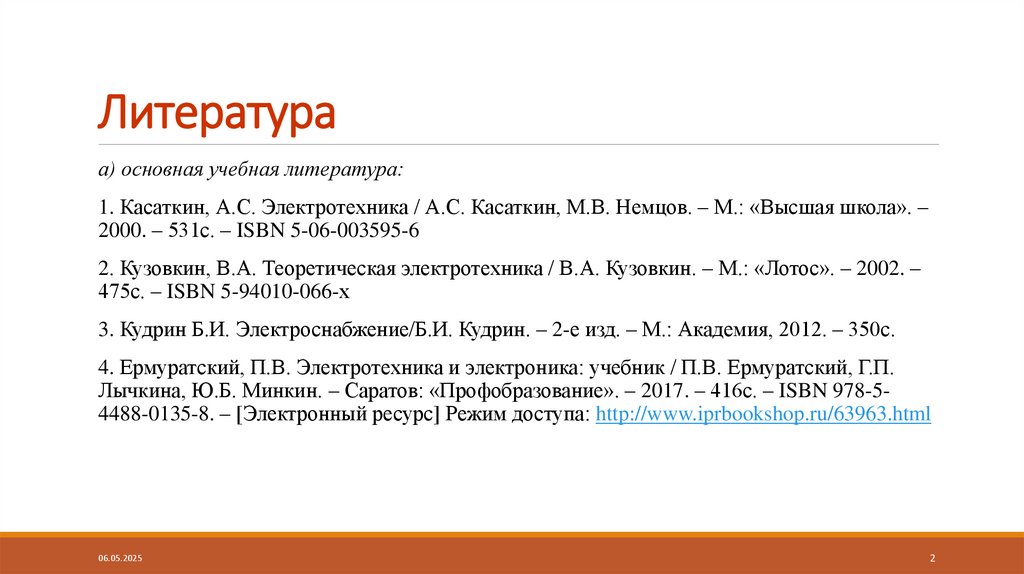 Литература

а) основная учебная литература:

1. Касаткин, А.С. Электротехника / А.С. Касаткин, М.В. Немцов. – М.: «Высшая школа». – 2000. – 531с. – ISBN 5-06-003595-6

2. Кузовкин, В.А. Теоретическая электротехника / В.А. Кузовкин. – М.: «Лотос». – 2002. – 475с. – ISBN 5-94010-066-х

3. Кудрин Б.И. Электроснабжение/Б.И. Кудрин. – 2-е изд. – М.: Академия, 2012. – 350с.

4. Ермуратский, П.В. Электротехника и электроника: учебник / П.В. Ермуратский, Г.П. Лычкина, Ю.Б. Минкин. – Саратов: «Профобразование». – 2017. – 416с. – ISBN 978-5-4488-0135-8. – [Электронный ресурс] Режим доступа: http://www.iprbookshop.ru/63963.html

06.05.2025

2